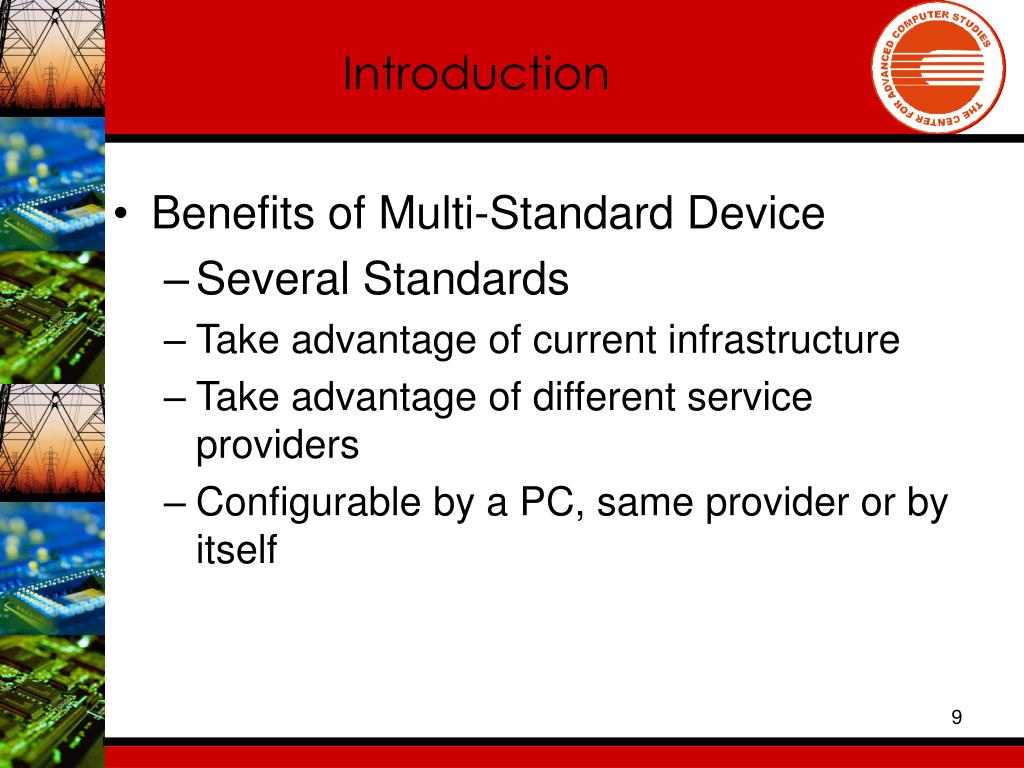 Introduction

THE CENTER FOR ADVANCED COMPUTER STUDIES

• Benefits of Multi-Standard Device
– Several Standards
– Take advantage of current infrastructure
– Take advantage of different service providers
– Configurable by a PC, same provider or by itself

9